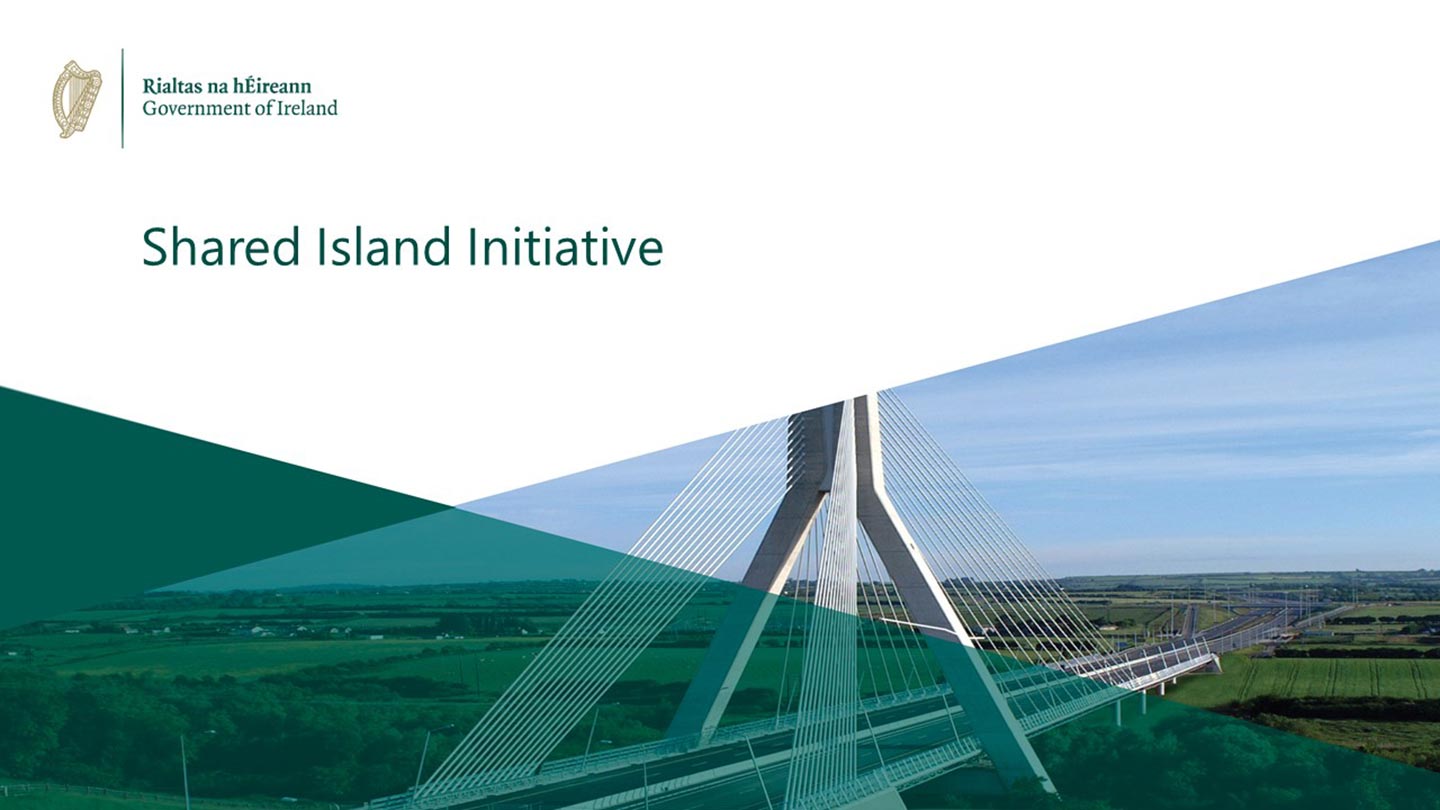 Rialtas na hÉireann
Government of Ireland

Shared Island Initiative